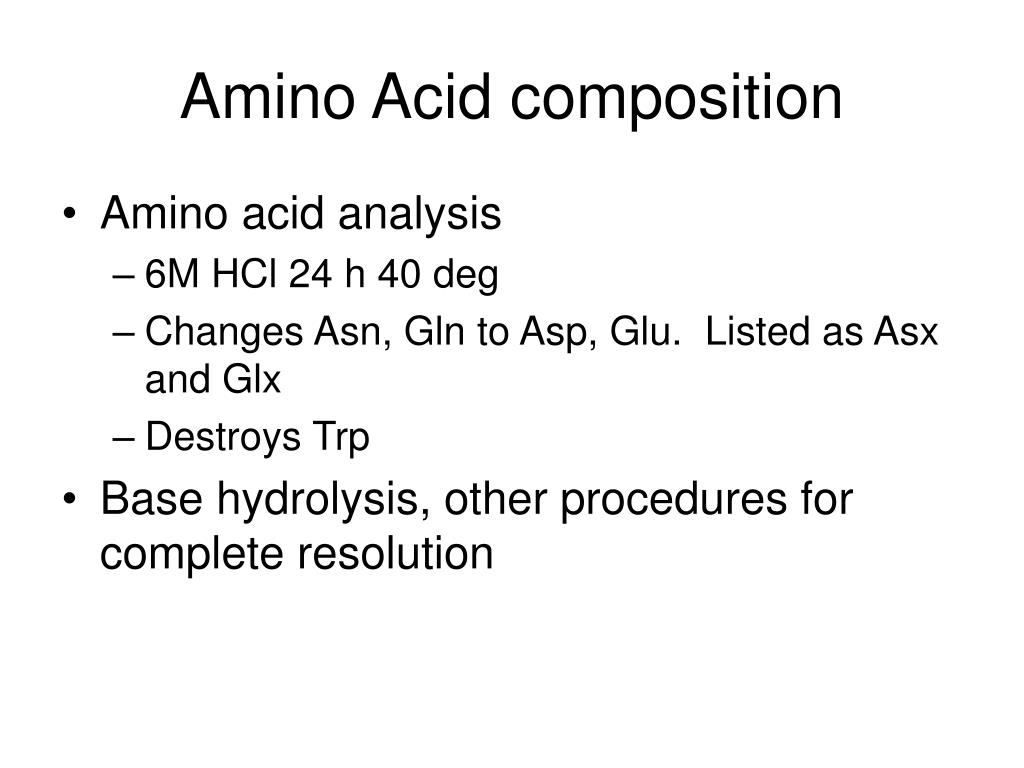 Amino Acid composition

• Amino acid analysis
– 6M HCl 24 h 40 deg
– Changes Asn, Gln to Asp, Glu. Listed as Asx and Glx
– Destroys Trp
• Base hydrolysis, other procedures for complete resolution